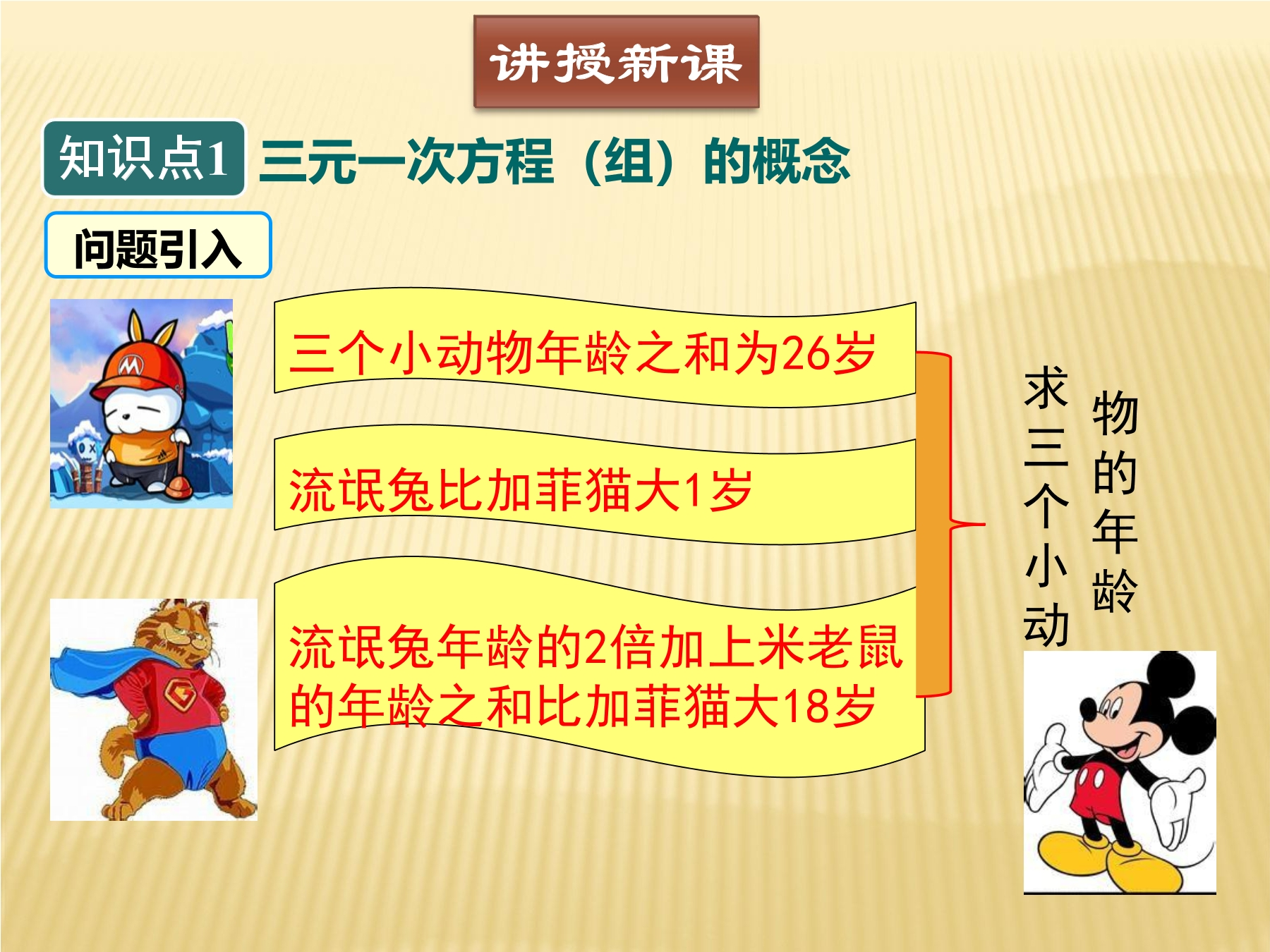 讲授新课

知识点1 三元一次方程（组）的概念

问题引入

三个小动物年龄之和为26岁

流氓兔比加菲猫大1岁

流氓兔年龄的2倍加上米老鼠的年龄之和比加菲猫大18岁

求三个小动物的年龄